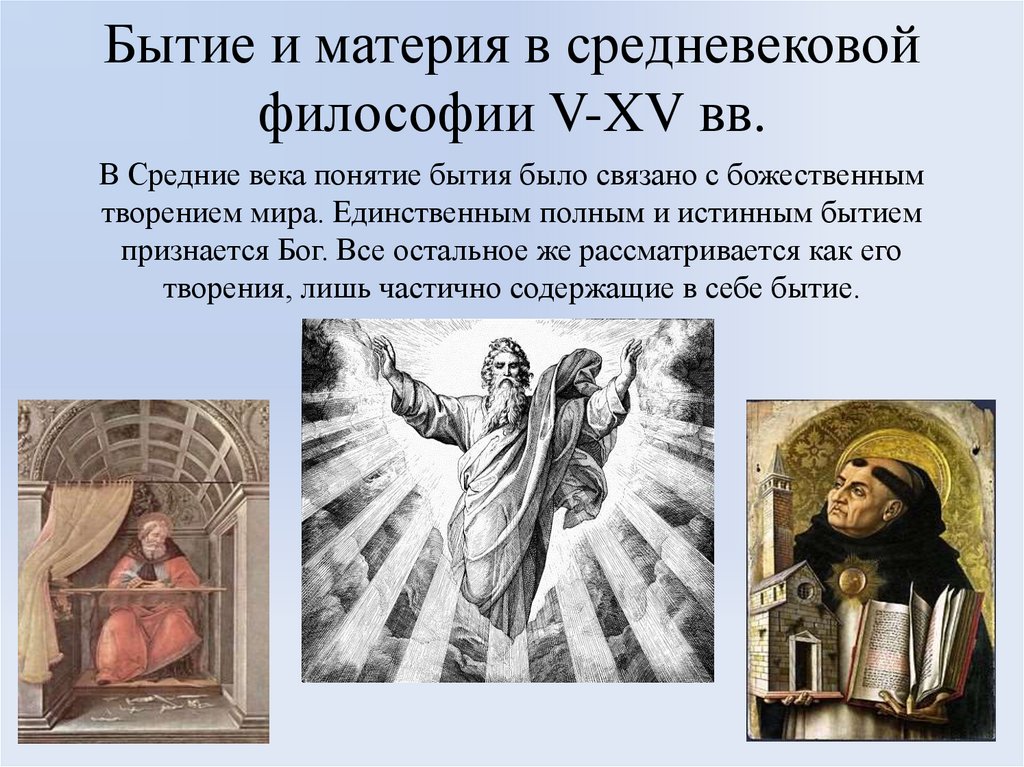 Бытие и материя в средневековой философии V-XV вв.

В Средние века понятие бытия было связано с божественным творением мира. Единственным полным и истинным бытием признается Бог. Все остальное же рассматривается как его творения, лишь частично содержащие в себе бытие.